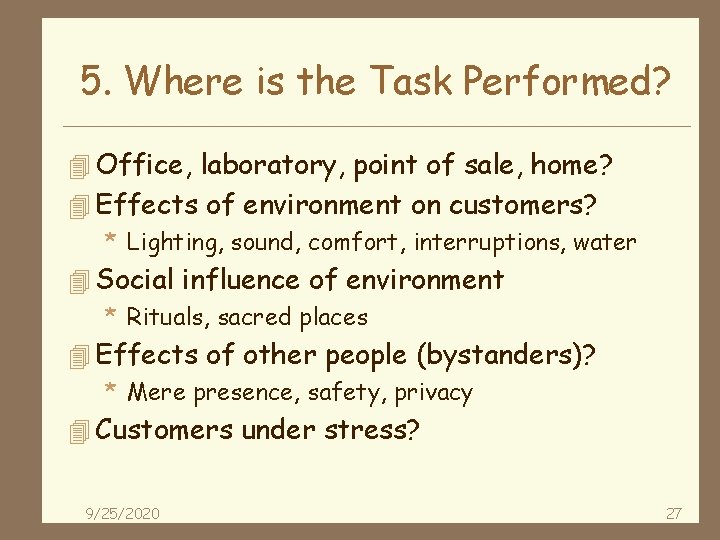 5. Where is the Task Performed?

Office, laboratory, point of sale, home?

Effects of environment on customers?

* Lighting, sound, comfort, interruptions, water

Social influence of environment

* Rituals, sacred places

Effects of other people (bystanders)?

* Mere presence, safety, privacy

Customers under stress?

9/25/2020

27